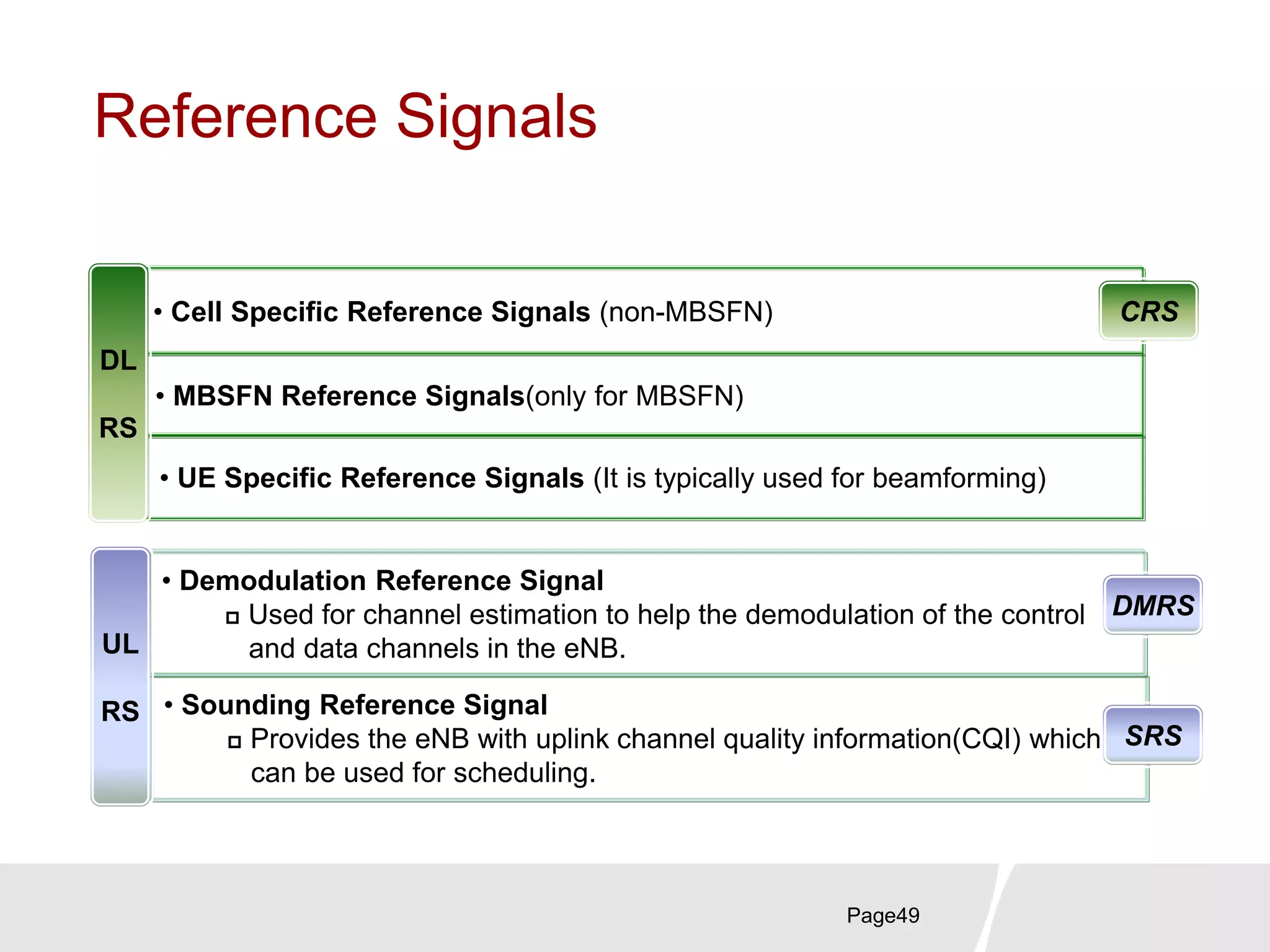 Reference Signals

DL

RS

• Cell Specific Reference Signals (non-MBSFN)

CRS

• MBSFN Reference Signals(only for MBSFN)

• UE Specific Reference Signals (It is typically used for beamforming)

UL

RS

• Demodulation Reference Signal

▫ Used for channel estimation to help the demodulation of the control and data channels in the eNB.

DMRS

• Sounding Reference Signal

▫ Provides the eNB with uplink channel quality information(CQI) which can be used for scheduling.

SRS

Page49